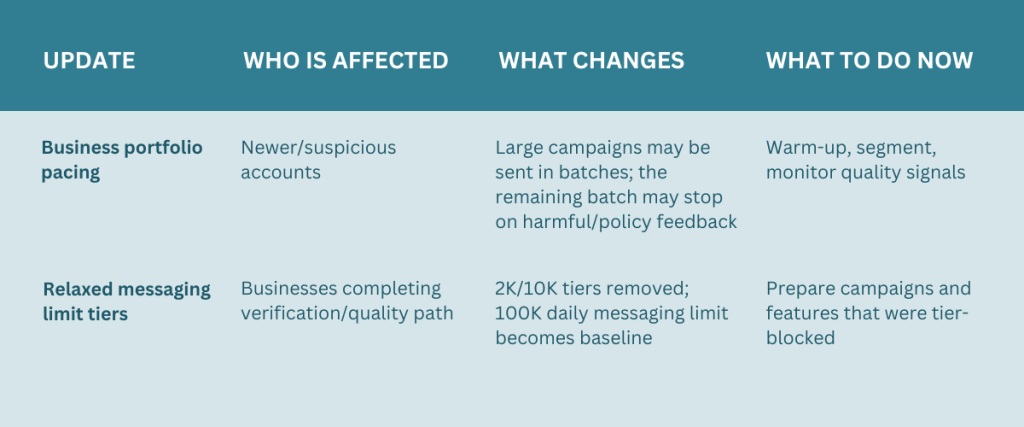 | UPDATE | WHO IS AFFECTED | WHAT CHANGES | WHAT TO DO NOW |
|---|---|---|---|
| Business portfolio pacing | Newer/suspicious accounts | Large campaigns may be sent in batches; the remaining batch may stop on harmful/policy feedback | Warm-up, segment, monitor quality signals |
| Relaxed messaging limit tiers | Businesses completing verification/quality path | 2K/10K tiers removed; 100K daily messaging limit becomes baseline | Prepare campaigns and features that were tier-blocked |